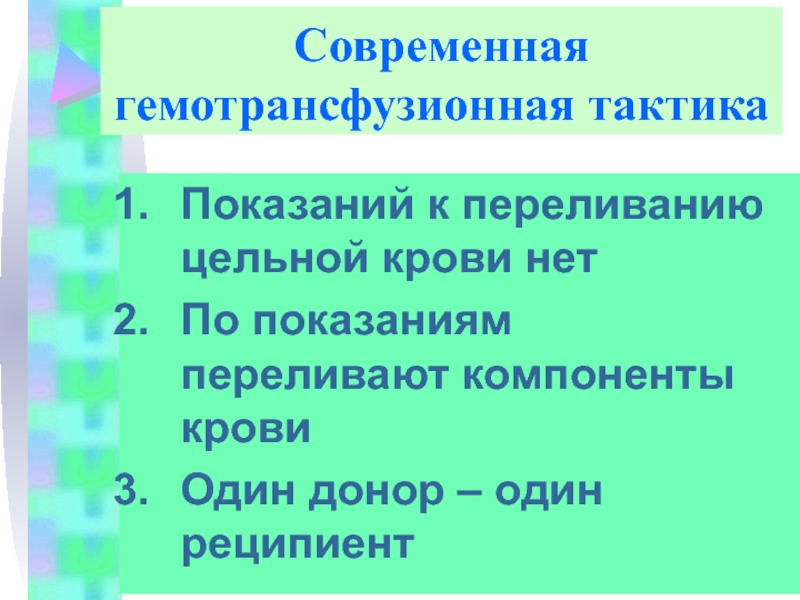 Современная гемотрансфузионная тактика

1. Показаний к переливанию цельной крови нет
2. По показаниям переливают компоненты крови
3. Один донор – один реципиент